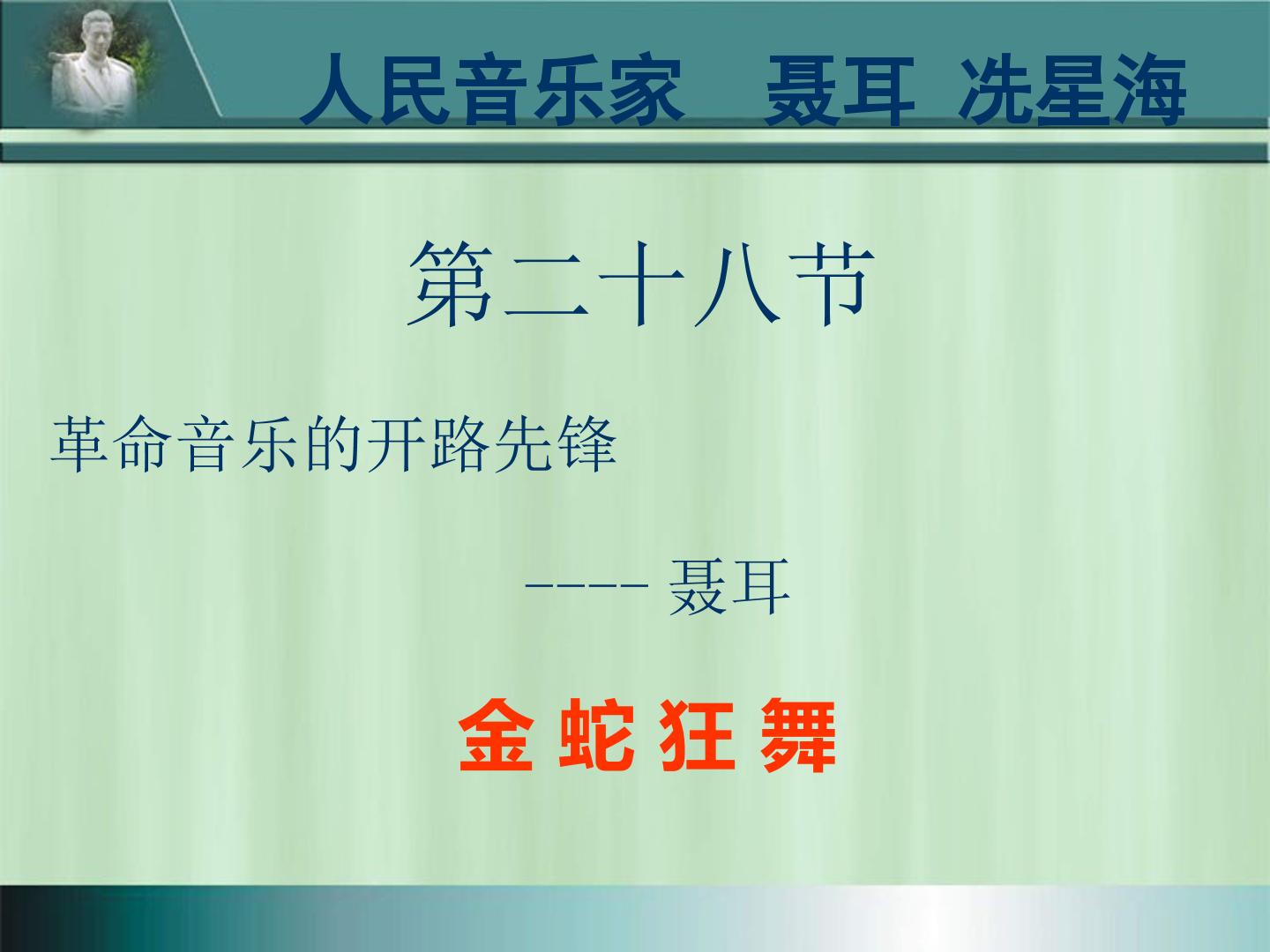 人民音乐家 聂耳 冼星海

第二十八节

革命音乐的开路先锋

---- 聂耳

金 蛇 狂 舞